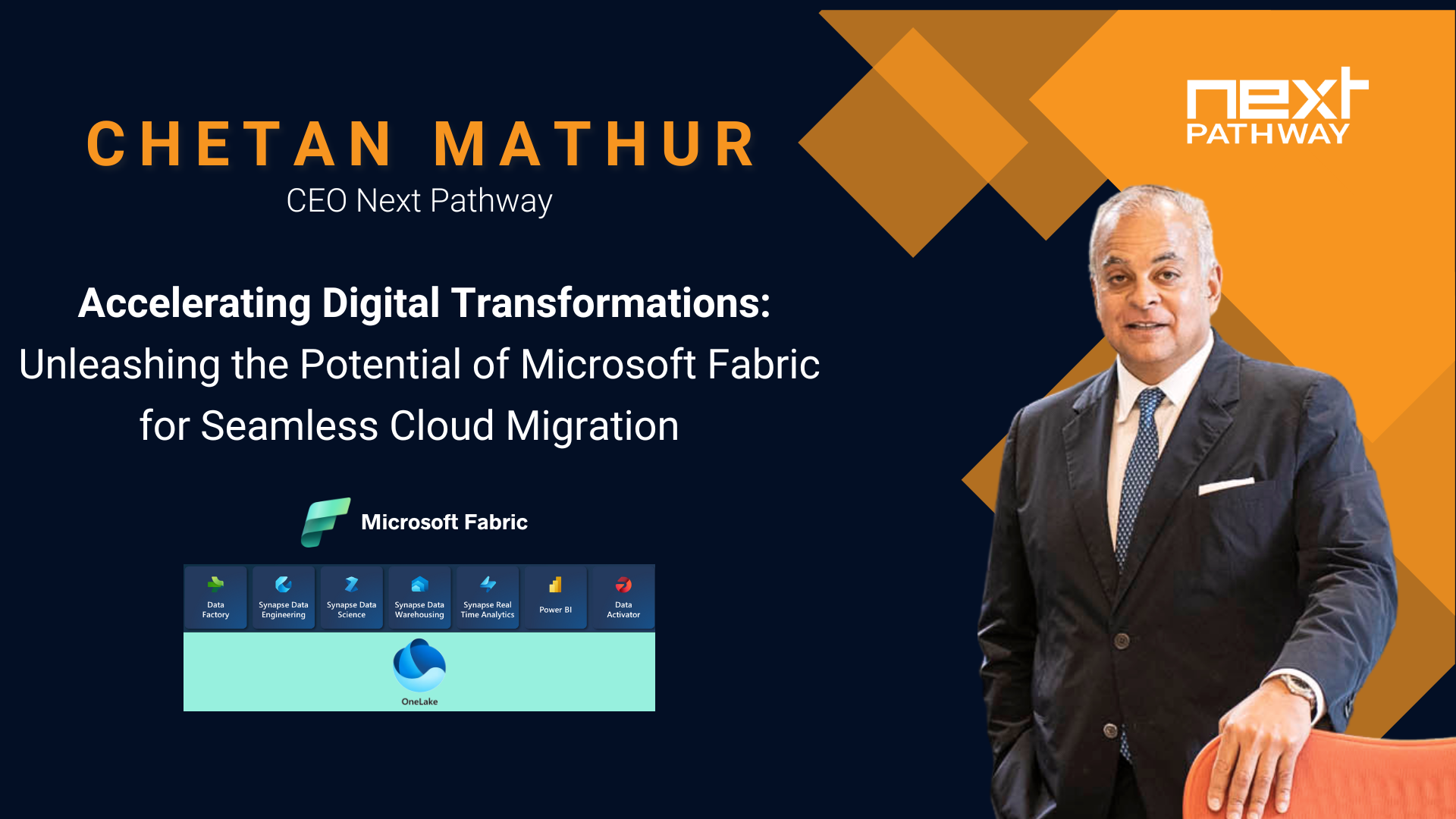 CHETAN MATHUR
CEO Next Pathway

Accelerating Digital Transformations:
Unleashing the Potential of Microsoft Fabric for Seamless Cloud Migration

Microsoft Fabric

Data Factory
Synapse Data Engineering
Synapse Data Science
Synapse Data Warehousing
Synapse Real Time Analytics
Power BI
Data Activator

OneLake

next
PATHWAY